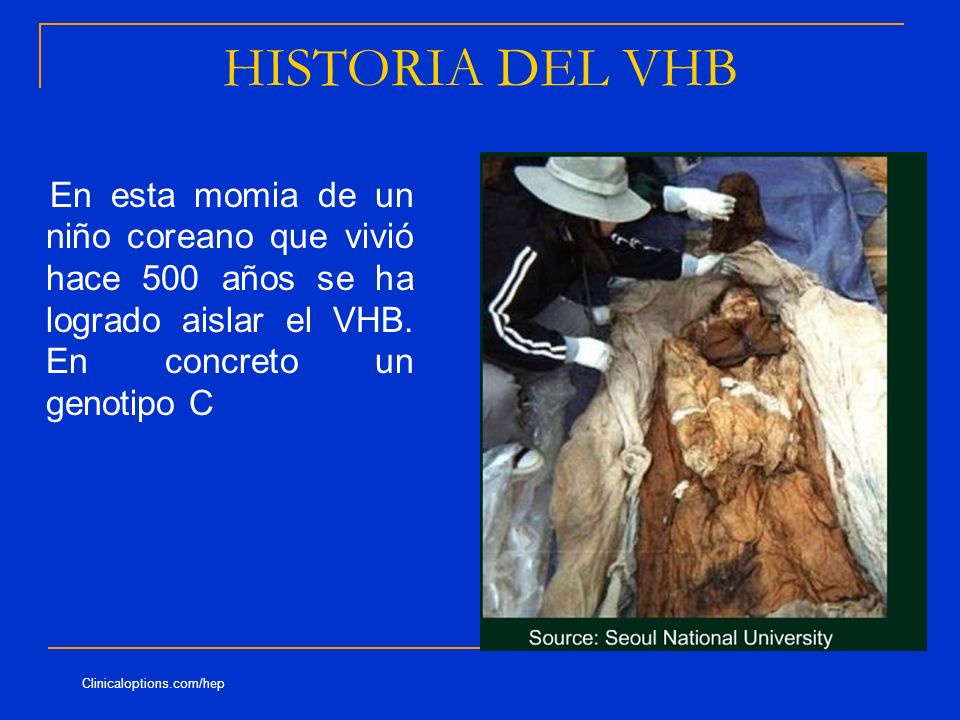 HISTORIA DEL VHB

En esta momia de un niño coreano que vivió hace 500 años se ha logrado aislar el VHB. En concreto un genotipo C

Source: Seoul National University

Clinicaloptions.com/hep